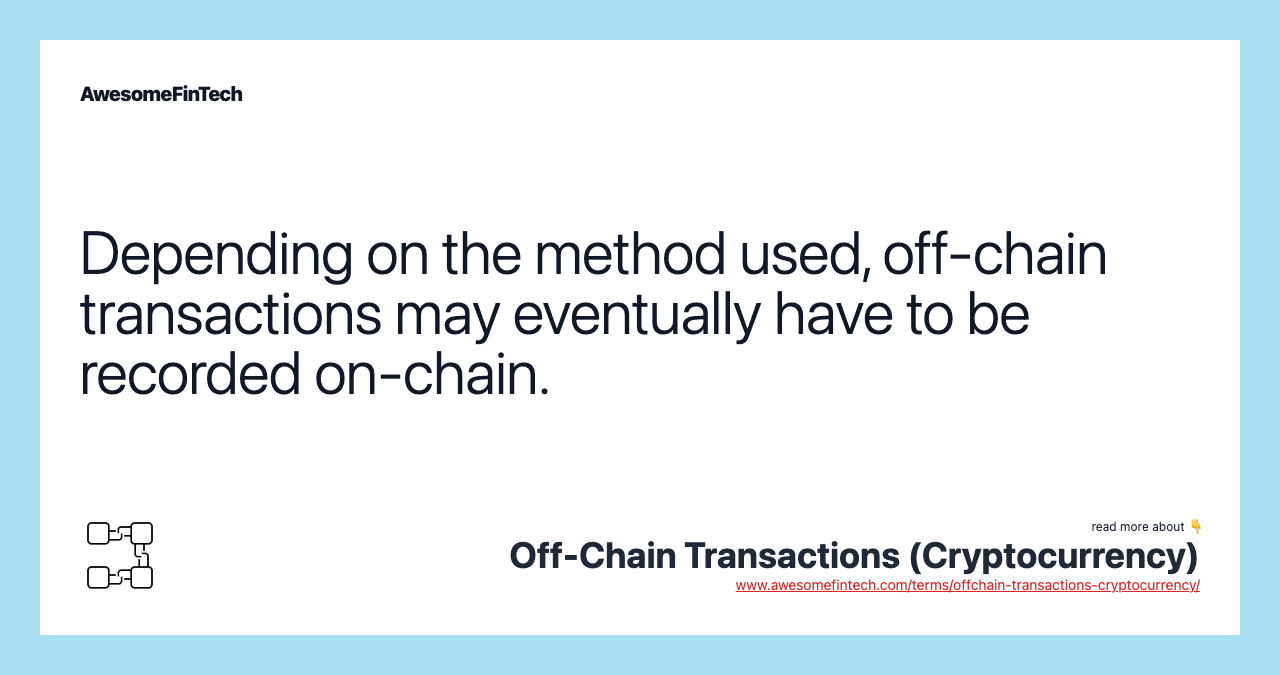 AwesomeFinTech

Depending on the method used, off-chain transactions may eventually have to be recorded on-chain.

read more about 👇

Off-Chain Transactions (Cryptocurrency)

www.awesomefintech.com/terms/offchain-transactions-cryptocurrency/